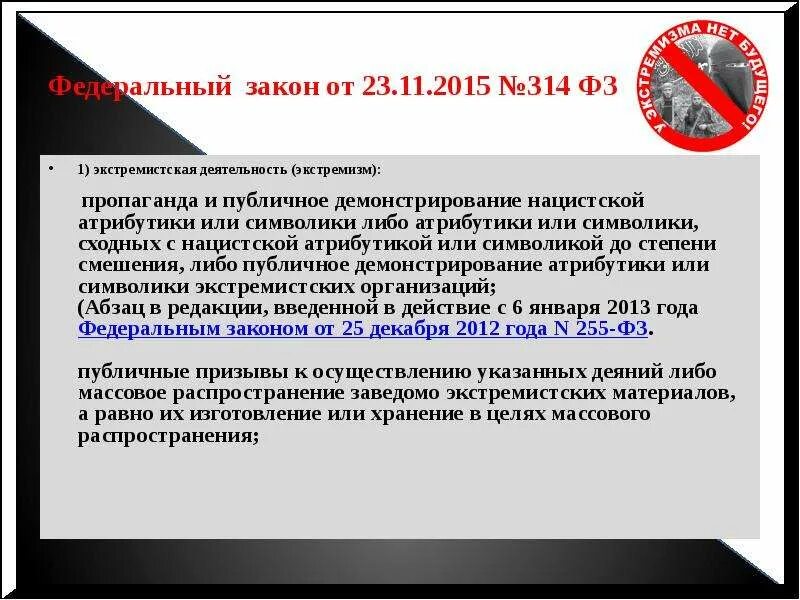 Федеральный закон от 23.11.2015 №314 ФЗ

У ЭКСТРЕМИЗМА НЕТ БУДУЩЕГО!

• 1) экстремистская деятельность (экстремизм):

пропаганда и публичное демонстрирование нацистской атрибутики или символики либо атрибутики или символики, сходных с нацистской атрибутикой или символикой до степени смешения, либо публичное демонстрирование атрибутики или символики экстремистских организаций;
(Абзац в редакции, введенной в действие с 6 января 2013 года Федеральным законом от 25 декабря 2012 года N 255-ФЗ.

публичные призывы к осуществлению указанных деяний либо массовое распространение заведомо экстремистских материалов, а равно их изготовление или хранение в целях массового распространения;